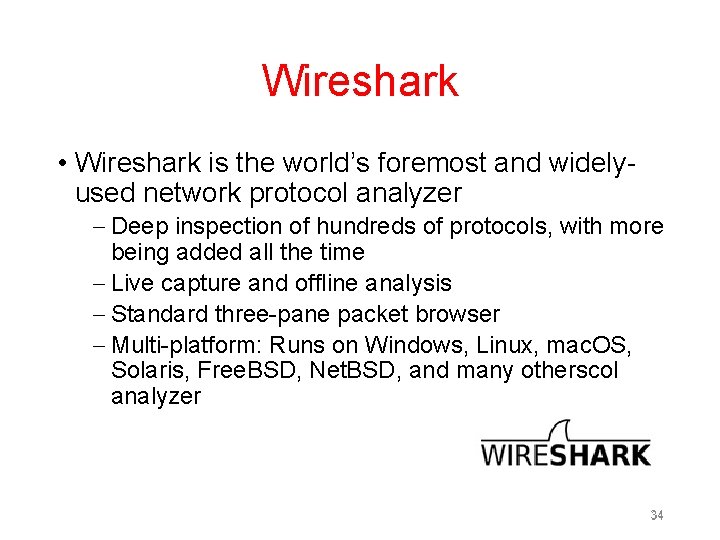 Wireshark

• Wireshark is the world's foremost and widely-used network protocol analyzer

– Deep inspection of hundreds of protocols, with more being added all the time

– Live capture and offline analysis

– Standard three-pane packet browser

– Multi-platform: Runs on Windows, Linux, macOS, Solaris, FreeBSD, NetBSD, and many otherscol analyzer

WIRESHARK

34